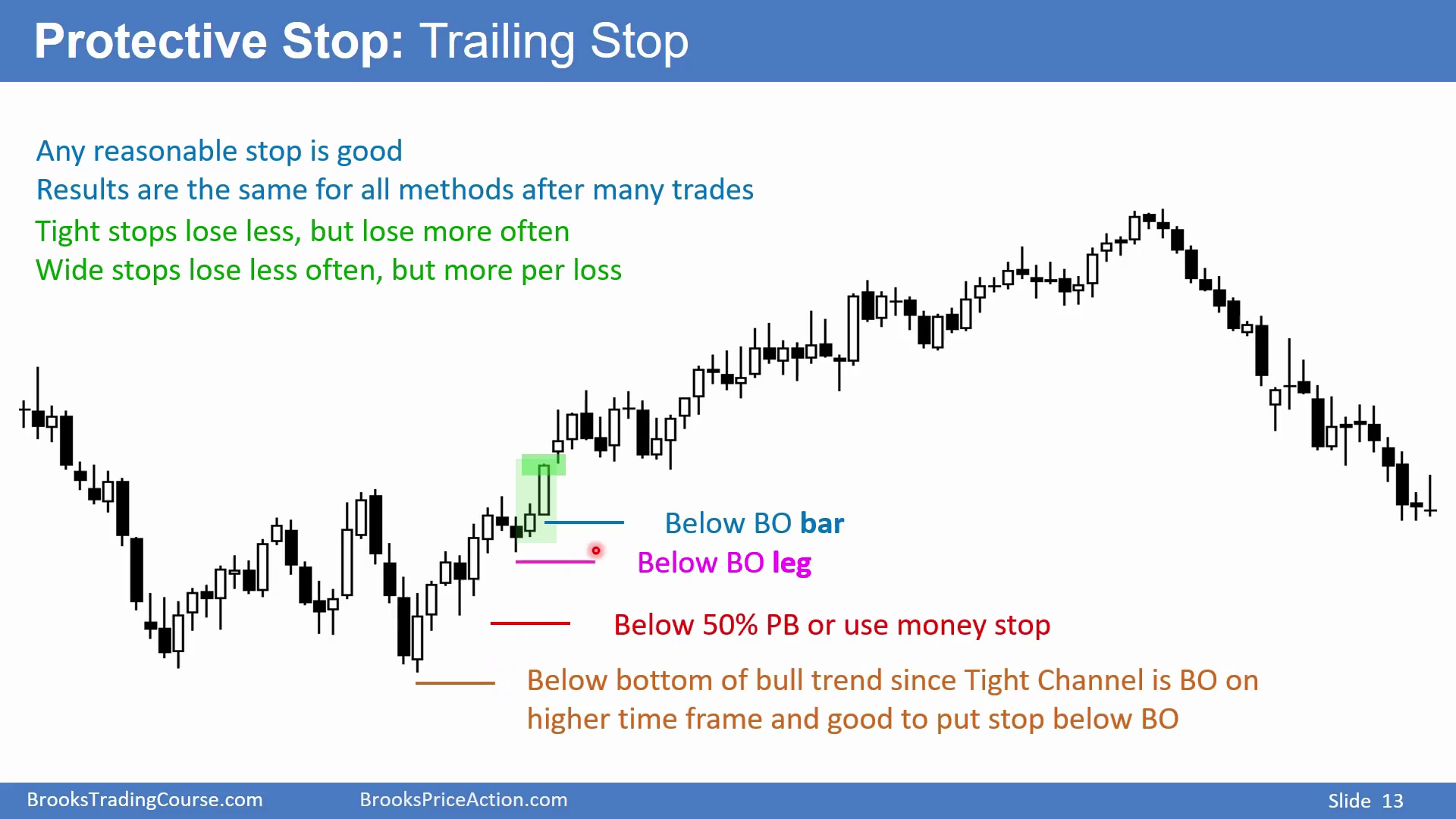 Protective Stop: Trailing Stop

Any reasonable stop is good
Results are the same for all methods after many trades
Tight stops lose less, but lose more often
Wide stops lose less often, but more per loss

Below BO bar

Below BO leg

Below 50% PB or use money stop

Below bottom of bull trend since Tight Channel is BO on higher time frame and good to put stop below BO

BrooksTradingCourse.com BrooksPriceAction.com Slide 13